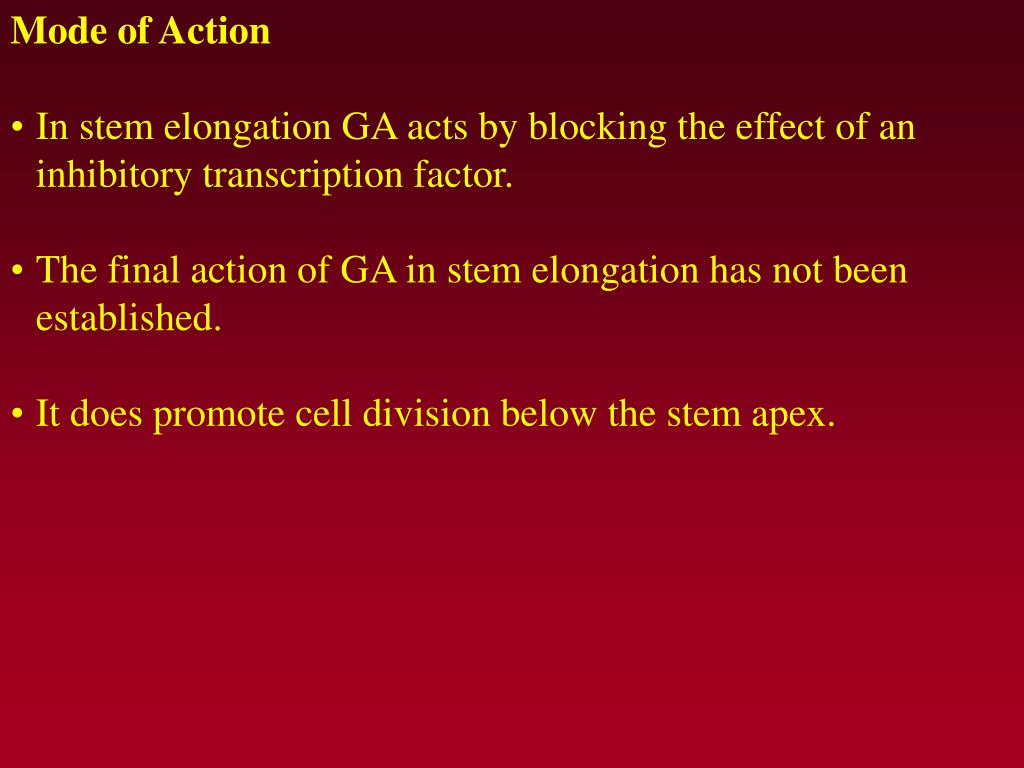 Mode of Action

• In stem elongation GA acts by blocking the effect of an inhibitory transcription factor.

• The final action of GA in stem elongation has not been established.

• It does promote cell division below the stem apex.